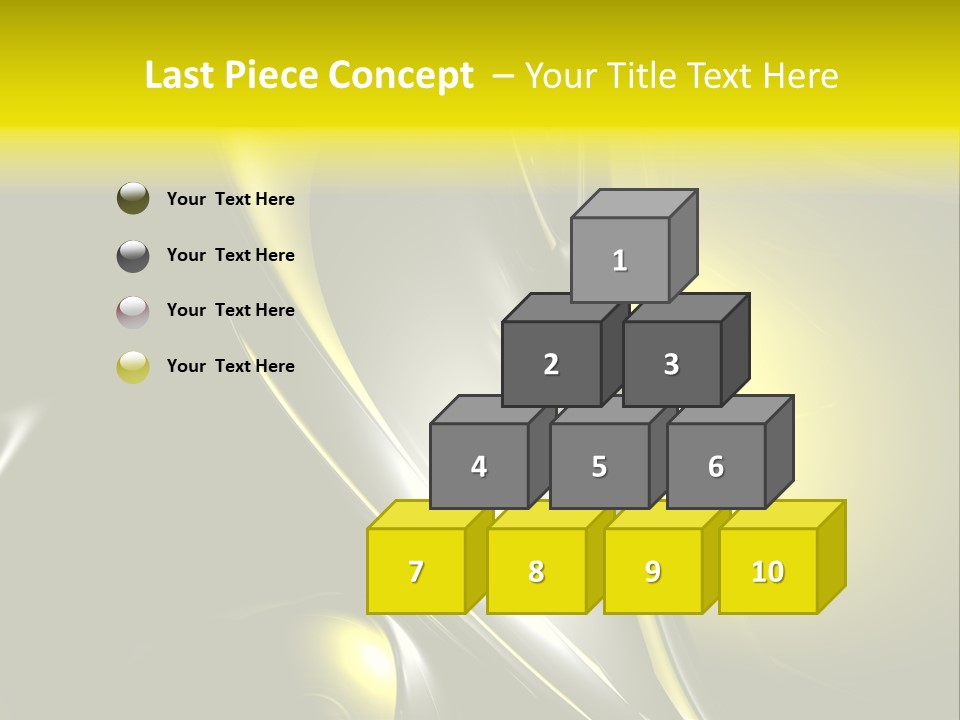 Last Piece Concept – Your Title Text Here

Your Text Here

Your Text Here

Your Text Here

Your Text Here

1

2

3

4

5

6

7

8

9

10